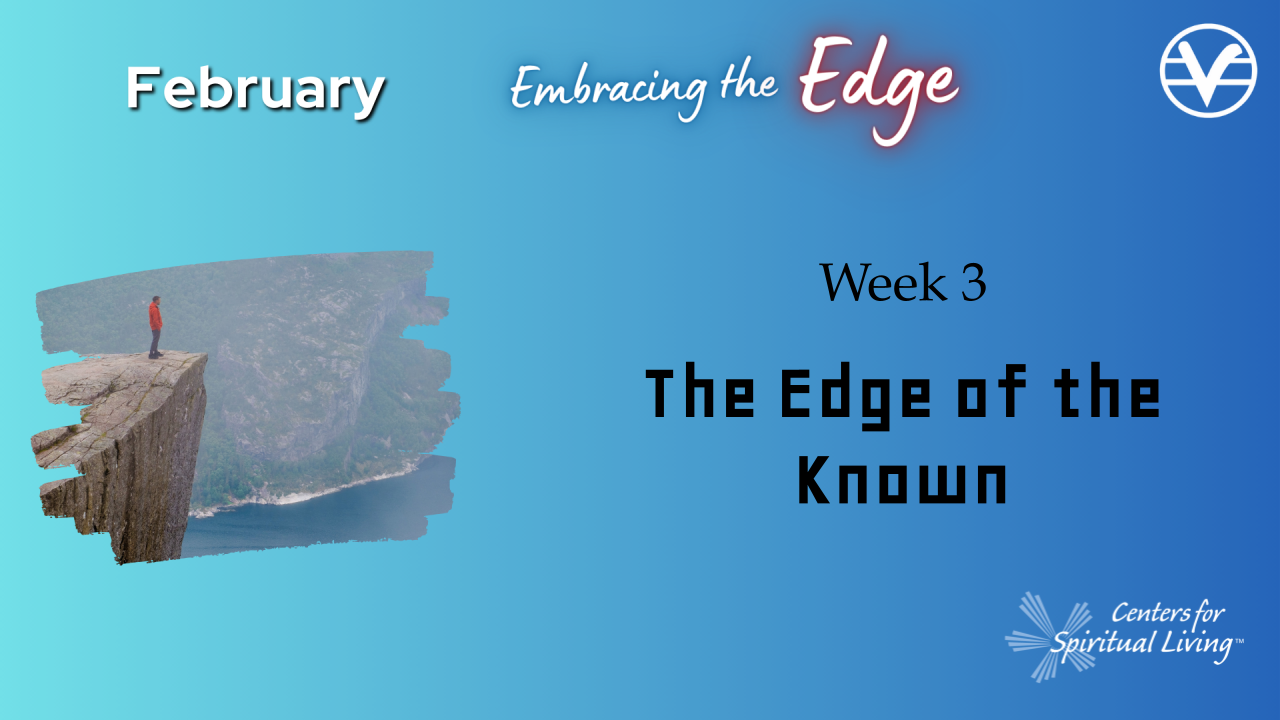 February

Embracing the Edge

Week 3

The Edge of the Known

Centers for Spiritual Living™